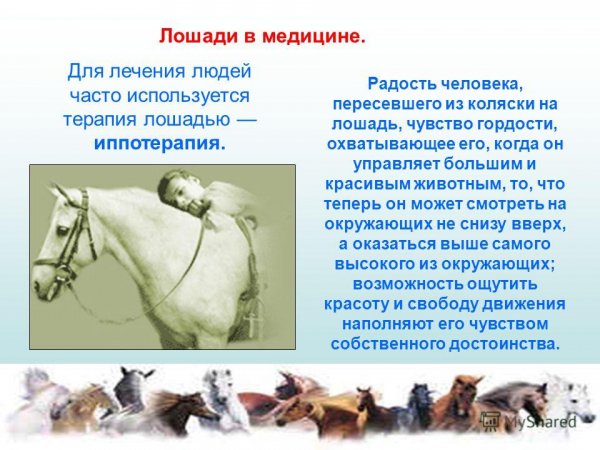 Лошади в медицине.

Для лечения людей часто используется терапия лошадью — иппотерапия.

Радость человека, пересевшего из коляски на лошадь, чувство гордости, охватывающее его, когда он управляет большим и красивым животным, то, что теперь он может смотреть на окружающих не снизу вверх, а оказаться выше самого высокого из окружающих; возможность ощутить красоту и свободу движения наполняют его чувством собственного достоинства.

MyShared